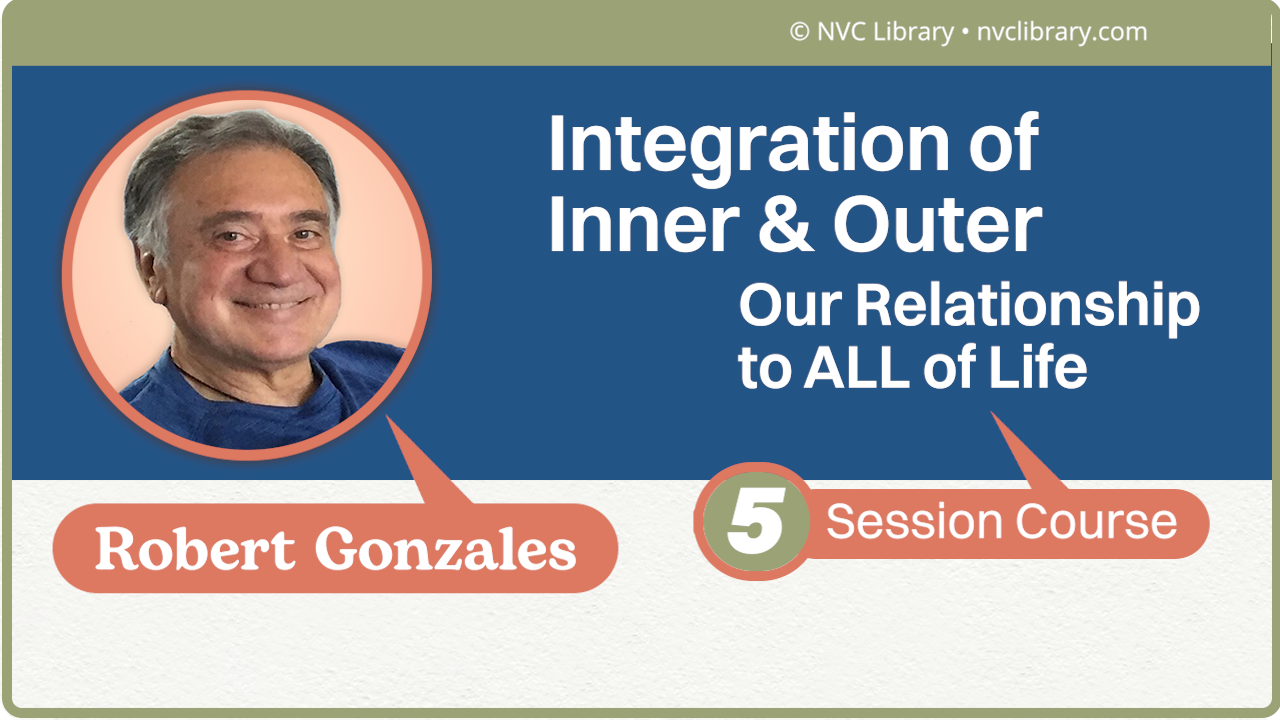 © NVC Library • nvclibrary.com

Integration of Inner & Outer

Our Relationship to ALL of Life

Robert Gonzales

5 Session Course